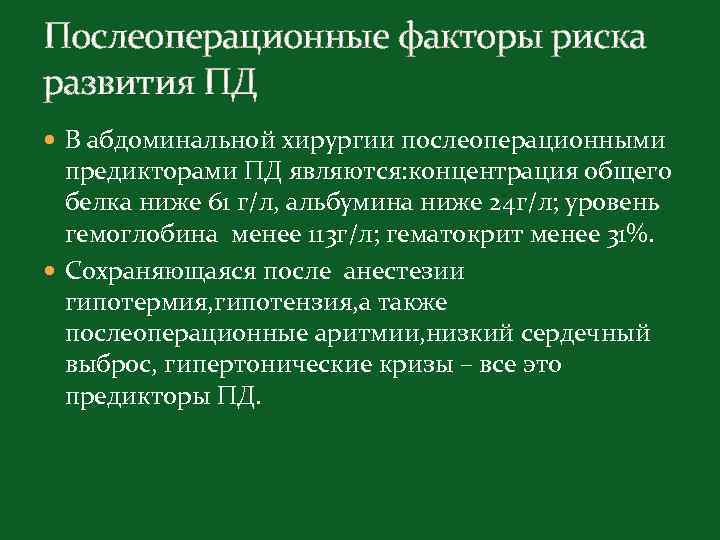 Послеоперационные факторы риска развития ПД

В абдоминальной хирургии послеоперационными предикторами ПД являются:концентрация общего белка ниже 61 г/л, альбумина ниже 24г/л; уровень гемоглобина менее 113г/л; гематокрит менее 31%.

Сохраняющаяся после анестезии гипотермия,гипотензия,а также послеоперационные аритмии,низкий сердечный выброс, гипертонические кризы – все это предикторы ПД.